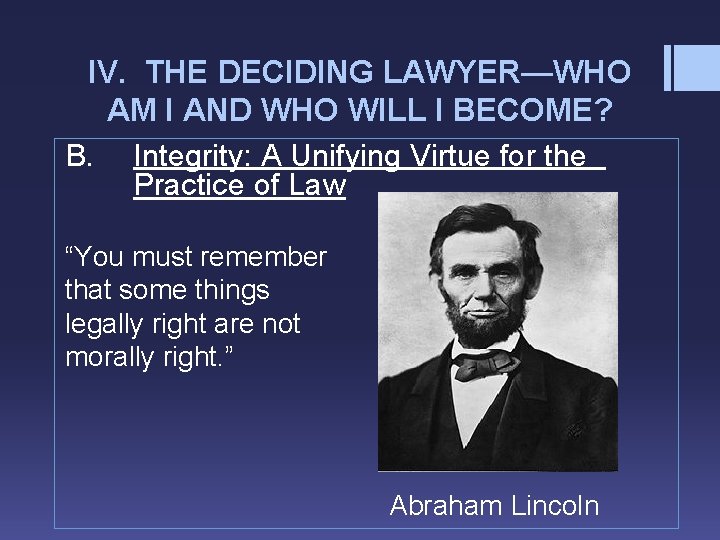 IV. THE DECIDING LAWYER—WHO AM I AND WHO WILL I BECOME?

B. Integrity: A Unifying Virtue for the Practice of Law

“You must remember that some things legally right are not morally right.”

Abraham Lincoln